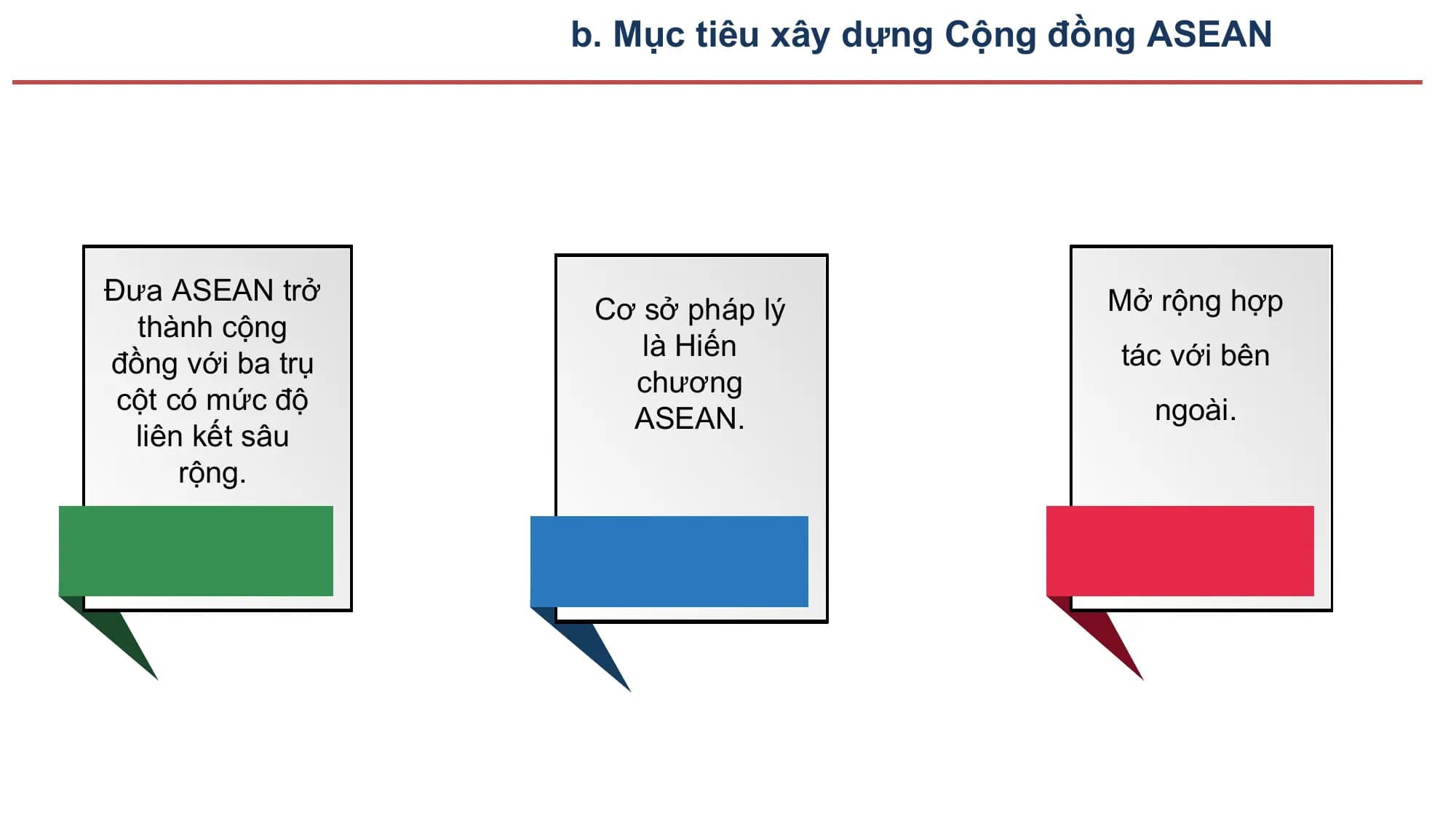 b. Mục tiêu xây dựng Cộng đồng ASEAN

Đưa ASEAN trở thành cộng đồng với ba trụ cột có mức độ liên kết sâu rộng.

Cơ sở pháp lý là Hiến chương ASEAN.

Mở rộng hợp tác với bên ngoài.